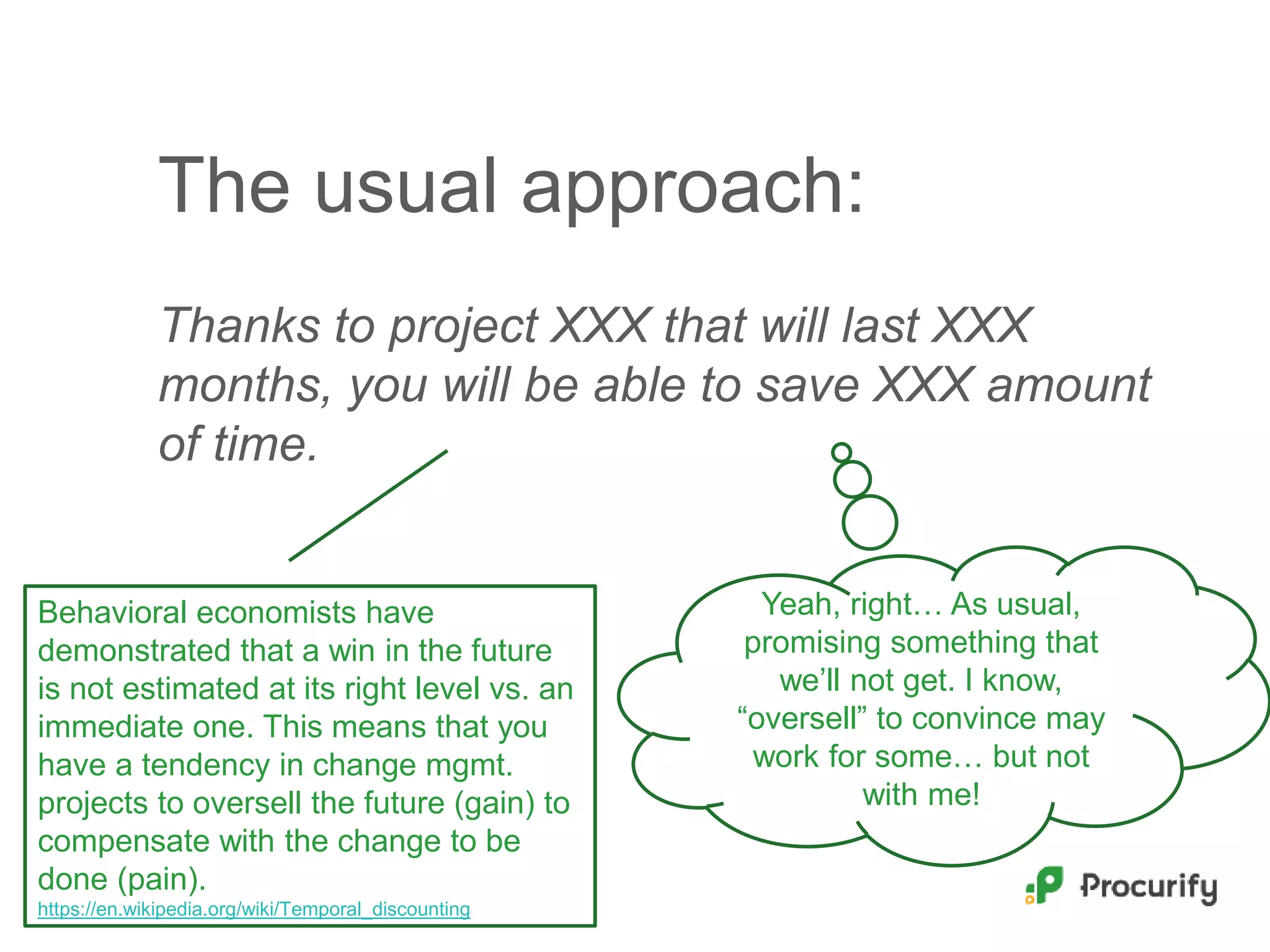 The usual approach:

Thanks to project XXX that will last XXX months, you will be able to save XXX amount of time.

Behavioral economists have demonstrated that a win in the future is not estimated at its right level vs. an immediate one. This means that you have a tendency in change mgmt. projects to oversell the future (gain) to compensate with the change to be done (pain).
https://en.wikipedia.org/wiki/Temporal_discounting

Yeah, right… As usual, promising something that we'll not get. I know, "oversell" to convince may work for some… but not with me!

Procurify